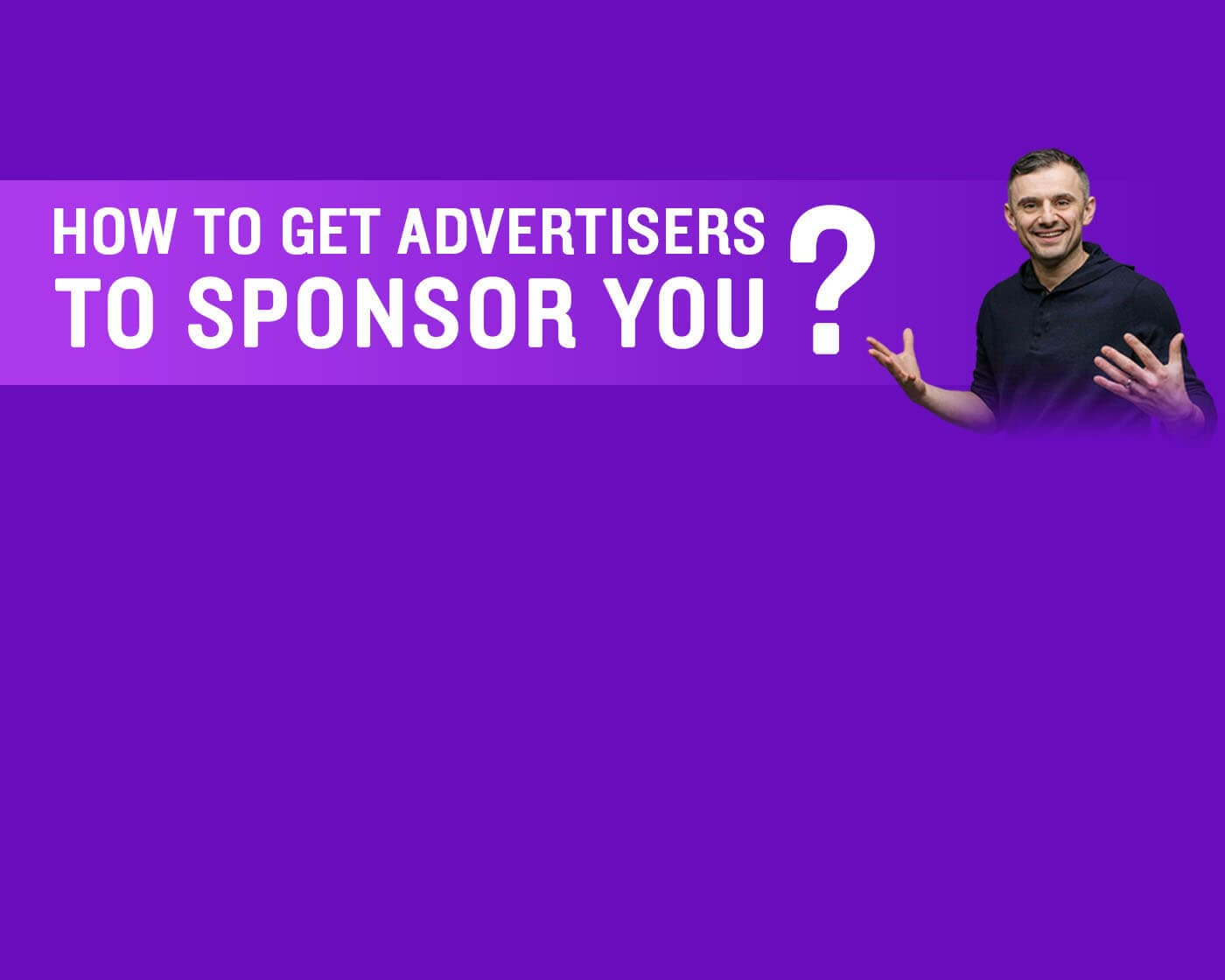 HOW TO GET ADVERTISERS
TO SPONSOR YOU ?